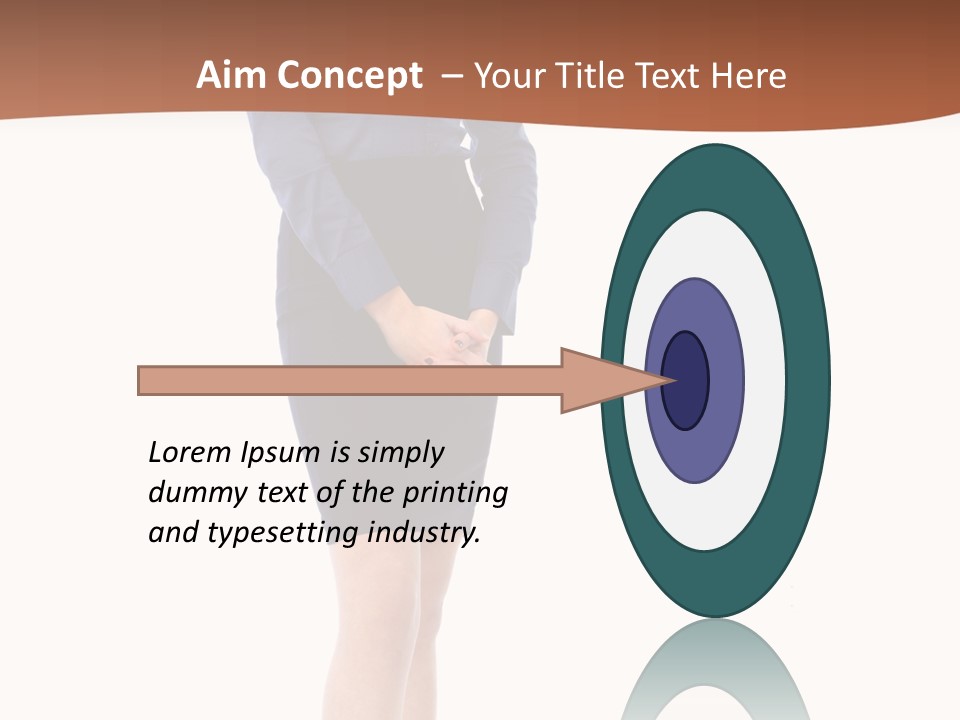 Aim Concept – Your Title Text Here

Lorem Ipsum is simply dummy text of the printing and typesetting industry.